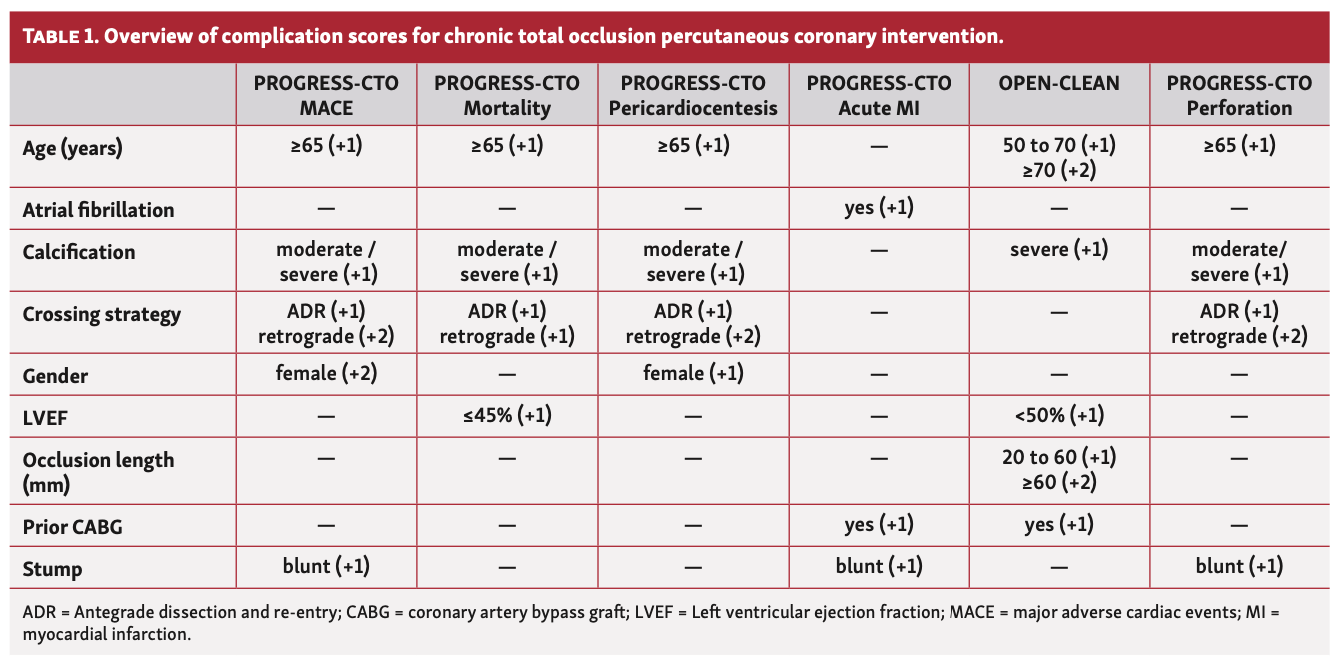 TABLE 1. Overview of complication scores for chronic total occlusion percutaneous coronary intervention.

| | PROGRESS-CTO MACE | PROGRESS-CTO Mortality | PROGRESS-CTO Pericardiocentesis | PROGRESS-CTO Acute MI | OPEN-CLEAN | PROGRESS-CTO Perforation |
|---|---|---|---|---|---|---|
| Age (years) | ≥65 (+1) | ≥65 (+1) | ≥65 (+1) | — | 50 to 70 (+1) ≥70 (+2) | ≥65 (+1) |
| Atrial fibrillation | — | — | — | yes (+1) | — | — |
| Calcification | moderate / severe (+1) | moderate / severe (+1) | moderate / severe (+1) | — | severe (+1) | moderate/ severe (+1) |
| Crossing strategy | ADR (+1) retrograde (+2) | ADR (+1) retrograde (+1) | ADR (+1) retrograde (+2) | — | — | ADR (+1) retrograde (+2) |
| Gender | female (+2) | — | female (+1) | — | — | — |
| LVEF | — | ≤45% (+1) | — | — | <50% (+1) | — |
| Occlusion length (mm) | — | — | — | — | 20 to 60 (+1) ≥60 (+2) | — |
| Prior CABG | — | — | — | yes (+1) | yes (+1) | — |
| Stump | blunt (+1) | — | — | blunt (+1) | — | blunt (+1) |

ADR = Antegrade dissection and re-entry; CABG = coronary artery bypass graft; LVEF = Left ventricular ejection fraction; MACE = major adverse cardiac events; MI = myocardial infarction.